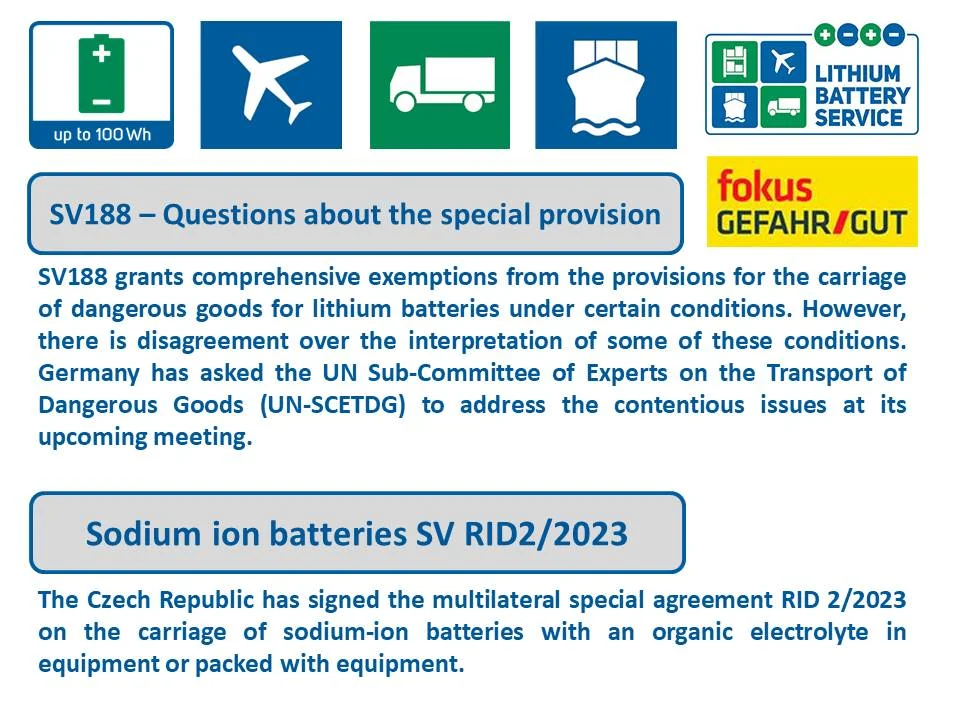 up to 100 Wh

LITHIUM BATTERY SERVICE

fokus GEFAHR/GUT

SV188 – Questions about the special provision

SV188 grants comprehensive exemptions from the provisions for the carriage of dangerous goods for lithium batteries under certain conditions. However, there is disagreement over the interpretation of some of these conditions. Germany has asked the UN Sub-Committee of Experts on the Transport of Dangerous Goods (UN-SCETDG) to address the contentious issues at its upcoming meeting.

Sodium ion batteries SV RID2/2023

The Czech Republic has signed the multilateral special agreement RID 2/2023 on the carriage of sodium-ion batteries with an organic electrolyte in equipment or packed with equipment.